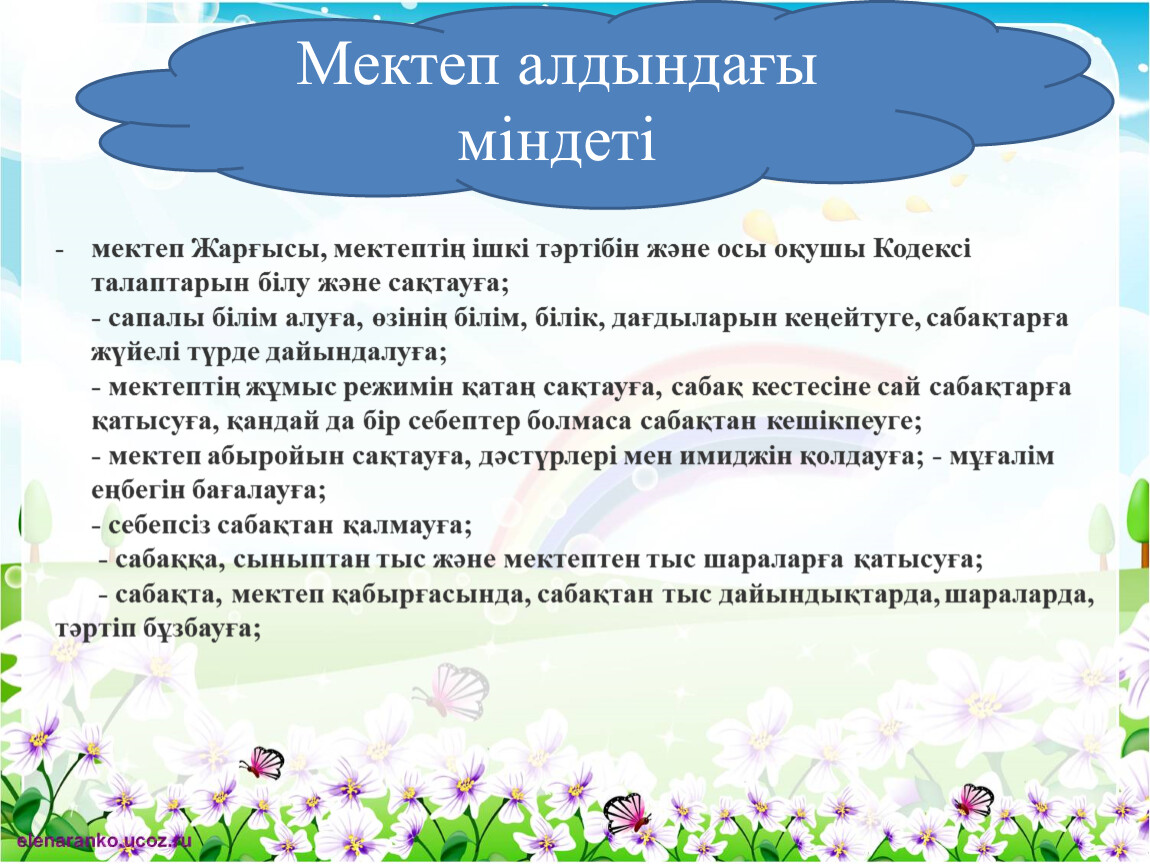 Мектеп алдындағы міндеті

- мектеп Жарғысы, мектептің ішкі тәртібін және осы оқушы Кодексі талаптарын білу және сақтауға;
- сапалы білім алуға, өзінің білім, білік, дағдыларын кеңейтуге, сабақтарға жүйелі түрде дайындалуға;
- мектептің жұмыс режимін қатаң сақтауға, сабақ кестесіне сай сабақтарға қатысуға, қандай да бір себептер болмаса сабақтан кешікпеуге;
- мектеп абыройын сақтауға, дәстүрлері мен имиджін қолдауға; - мұғалім еңбегін бағалауға;
- себепсіз сабақтан қалмауға;
- сабаққа, сыныптан тыс және мектептен тыс шараларға қатысуға;
- сабақта, мектеп қабырғасында, сабақтан тыс дайындықтарда, шараларда, тәртіп бұзбауға;

elenaranko.ucoz.ru